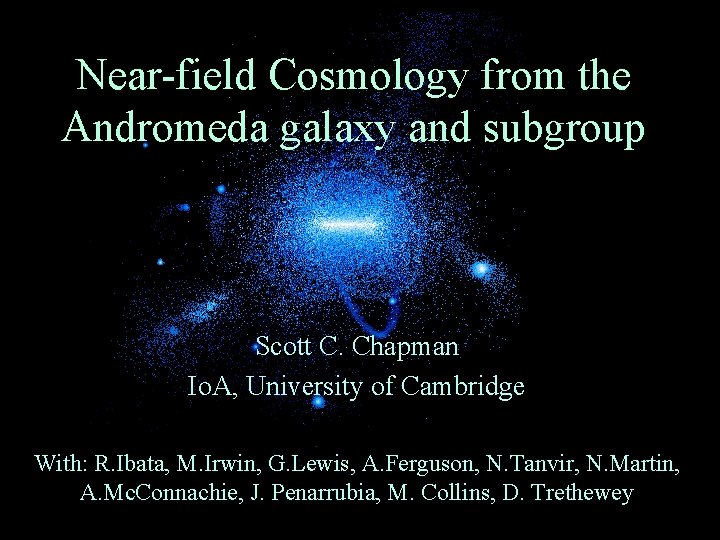 Near-field Cosmology from the Andromeda galaxy and subgroup

Scott C. Chapman
IoA, University of Cambridge

With: R.Ibata, M.Irwin, G.Lewis, A.Ferguson, N.Tanvir, N.Martin, A.McConnachie, J. Penarrubia, M. Collins, D. Trethewey